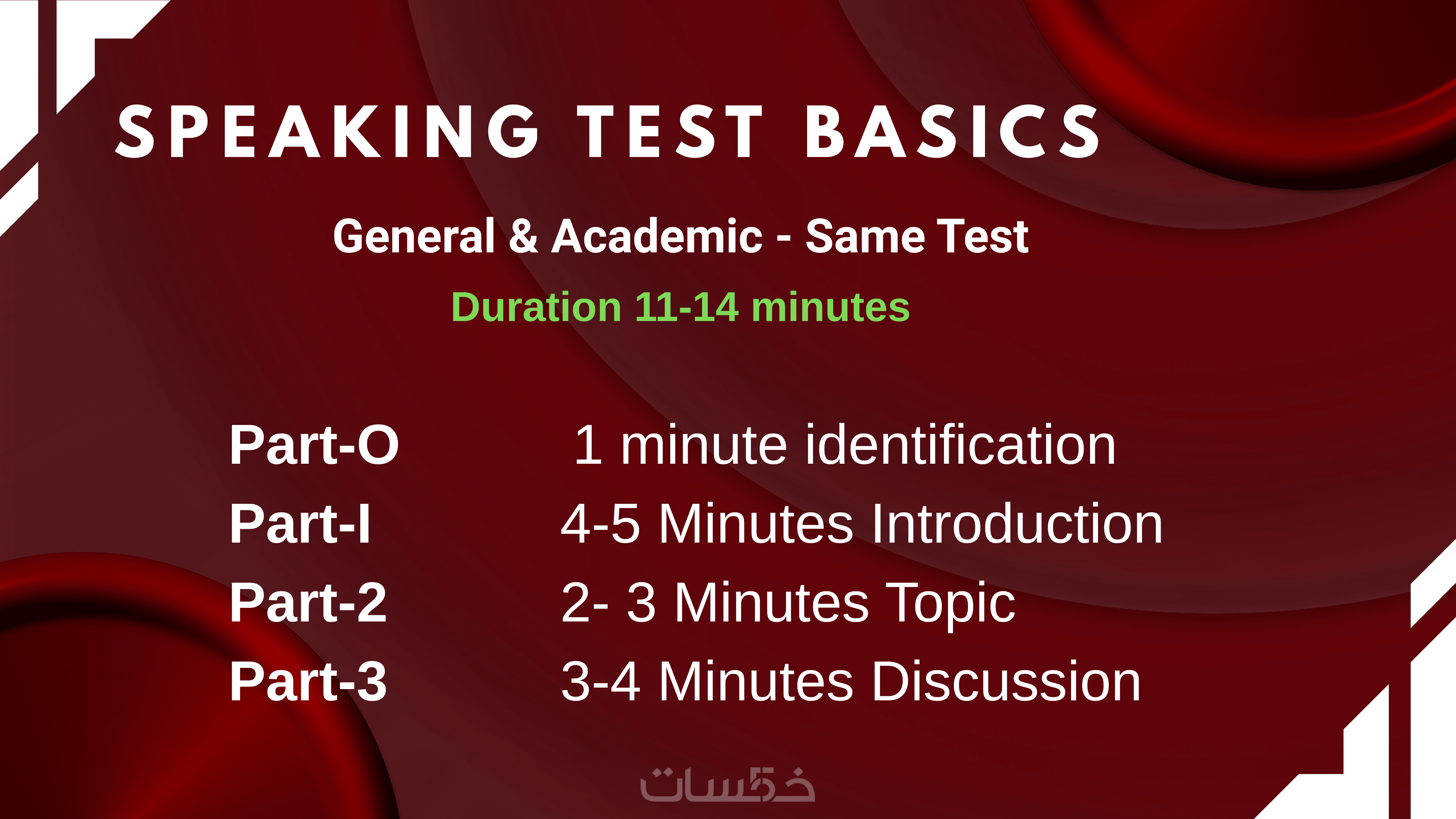 SPEAKING TEST BASICS

General & Academic - Same Test

Duration 11-14 minutes

Part-O 1 minute identification
Part-I 4-5 Minutes Introduction
Part-2 2- 3 Minutes Topic
Part-3 3-4 Minutes Discussion

خمسات